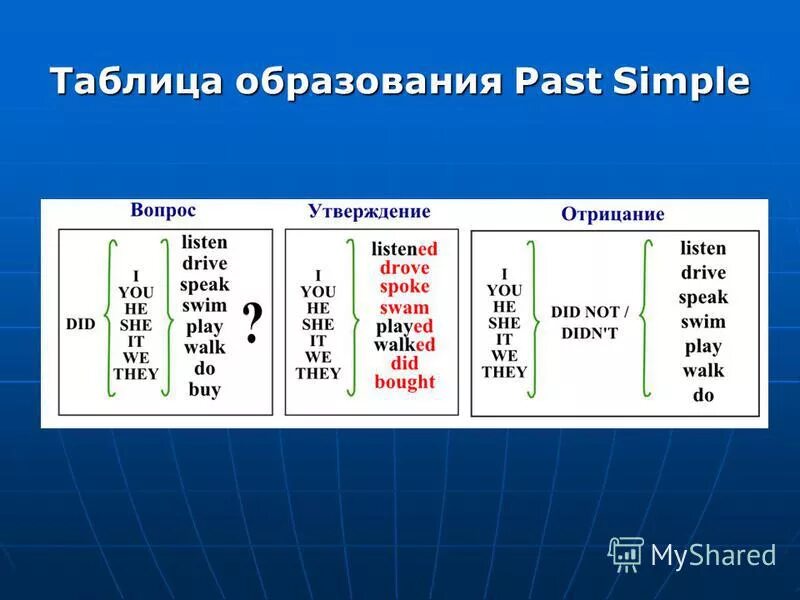 Таблица образования Past Simple

Вопрос

DID I YOU HE SHE IT WE THEY listen drive speak swim play walk do buy ?

Утверждение

I YOU HE SHE IT WE THEY listened drove spoke swam played walked did bought

Отрицание

I YOU HE SHE IT WE THEY DID NOT / DIDN'T listen drive speak swim play walk do

MyShared